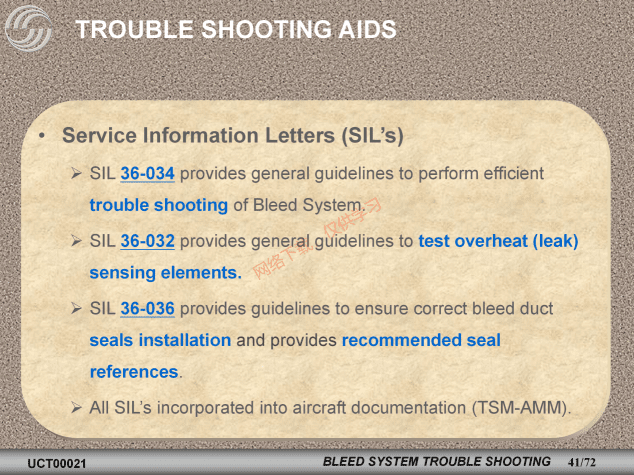 TROUBLE SHOOTING AIDS

• Service Information Letters (SIL's)

➢ SIL 36-034 provides general guidelines to perform efficient trouble shooting of Bleed System.

➢ SIL 36-032 provides general guidelines to test overheat (leak) sensing elements.

➢ SIL 36-036 provides guidelines to ensure correct bleed duct seals installation and provides recommended seal references.

➢ All SIL's incorporated into aircraft documentation (TSM-AMM).

网络下载 仅供学习

UCT00021 BLEED SYSTEM TROUBLE SHOOTING 41/72